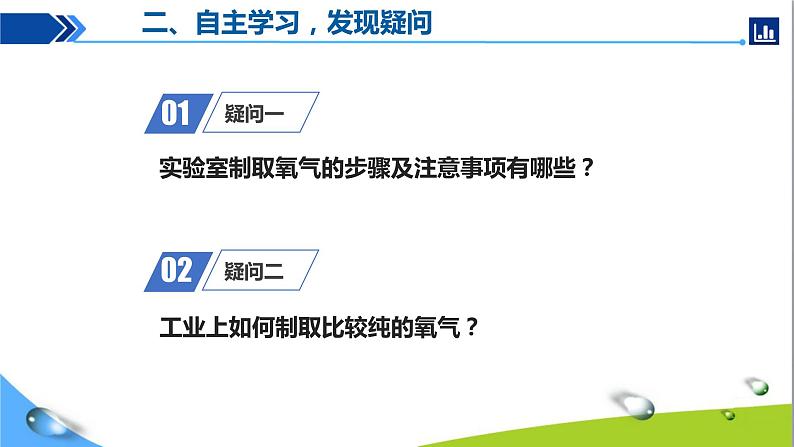 二、自主学习，发现疑问

01 疑问一

实验室制取氧气的步骤及注意事项有哪些？

02 疑问二

工业上如何制取比较纯的氧气？